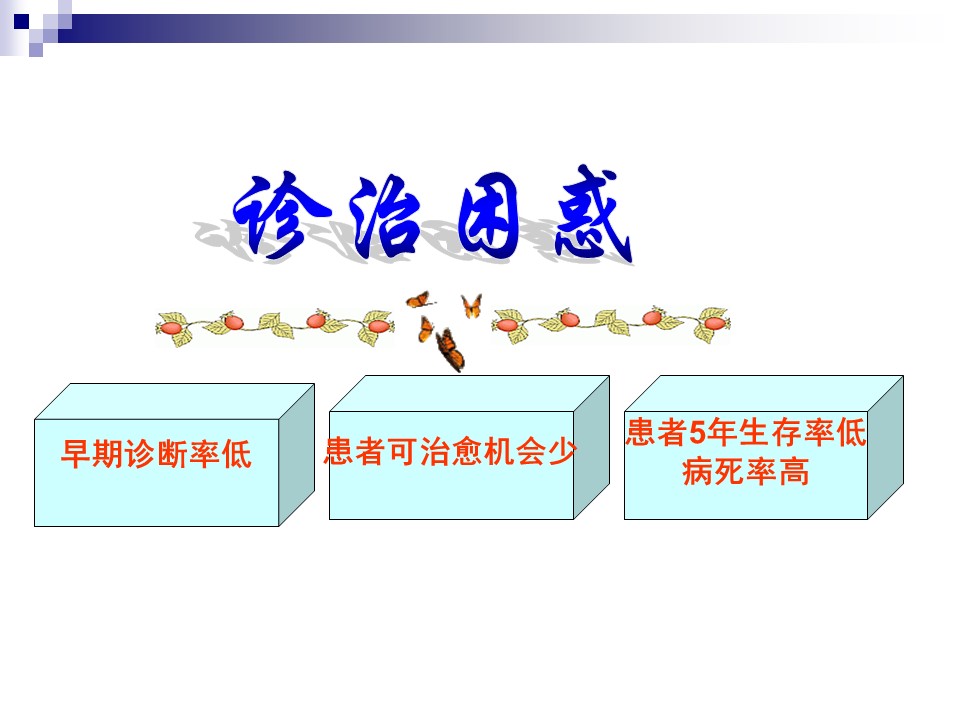 诊治困惑

早期诊断率低

患者可治愈机会少

患者5年生存率低
病死率高